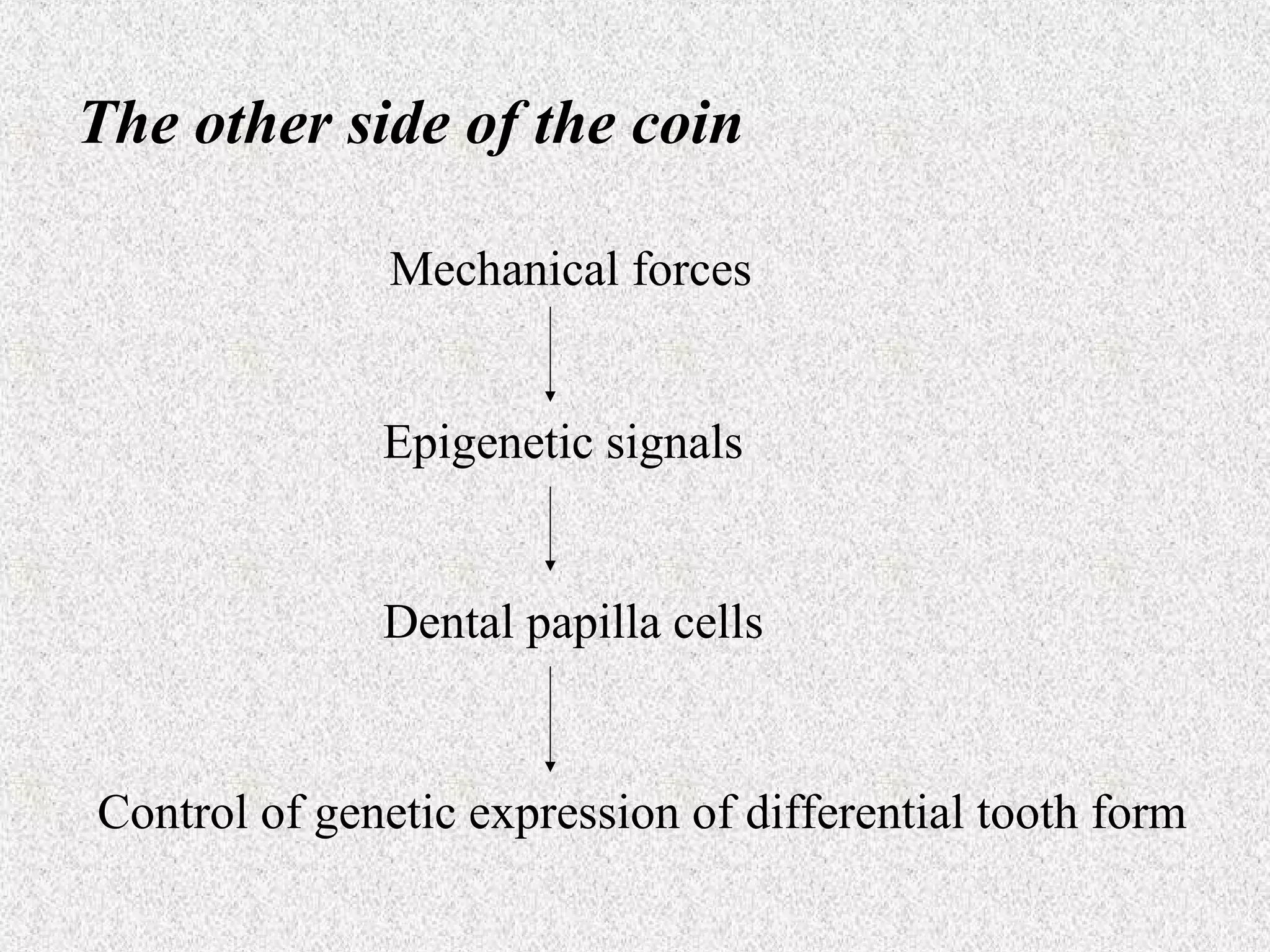 The other side of the coin

Mechanical forces

Epigenetic signals

Dental papilla cells

Control of genetic expression of differential tooth form